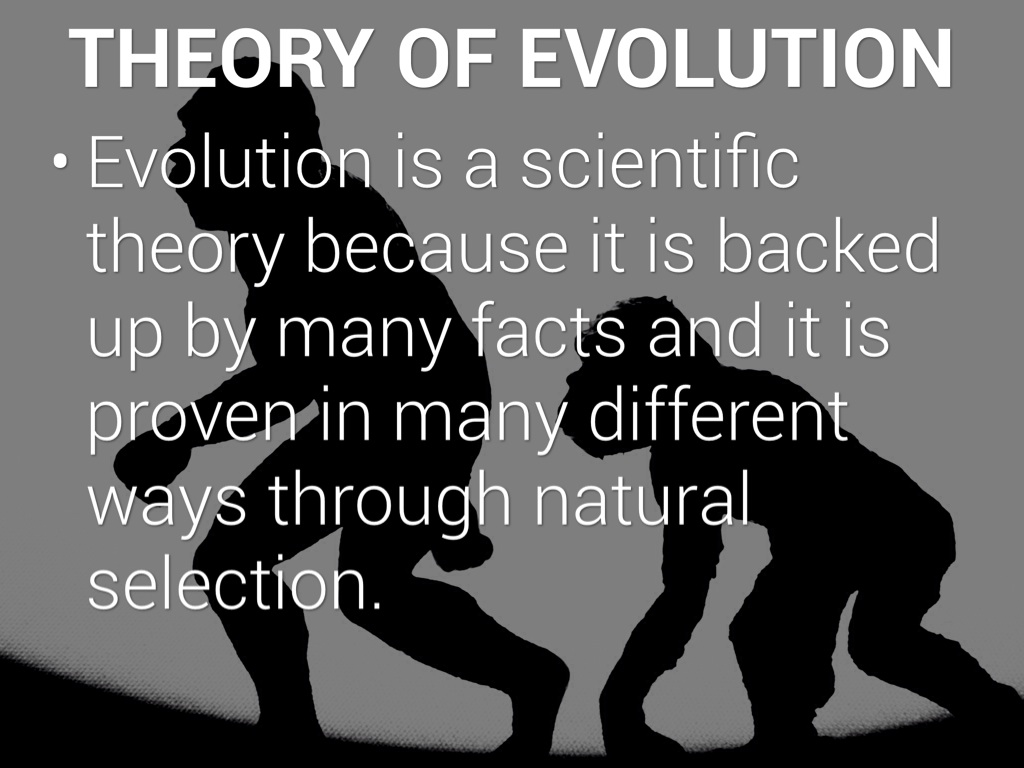 THEORY OF EVOLUTION

• Evolution is a scientific theory because it is backed up by many facts and it is proven in many different ways through natural selection.